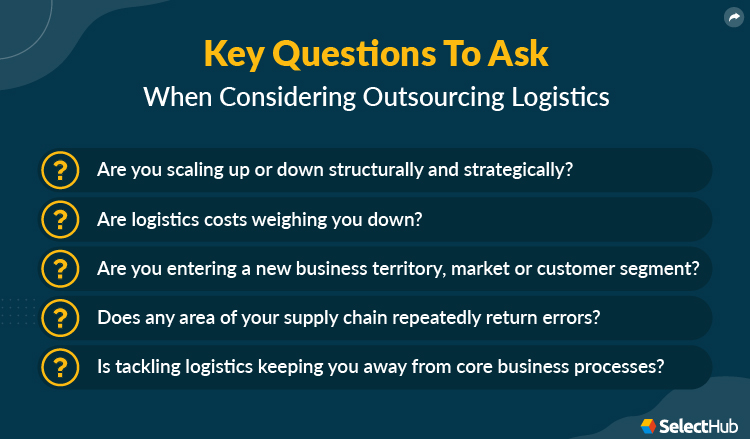 Key Questions To Ask
When Considering Outsourcing Logistics

?
Are you scaling up or down structurally and strategically?

?
Are logistics costs weighing you down?

?
Are you entering a new business territory, market or customer segment?

?
Does any area of your supply chain repeatedly return errors?

?
Is tackling logistics keeping you away from core business processes?

SelectHub